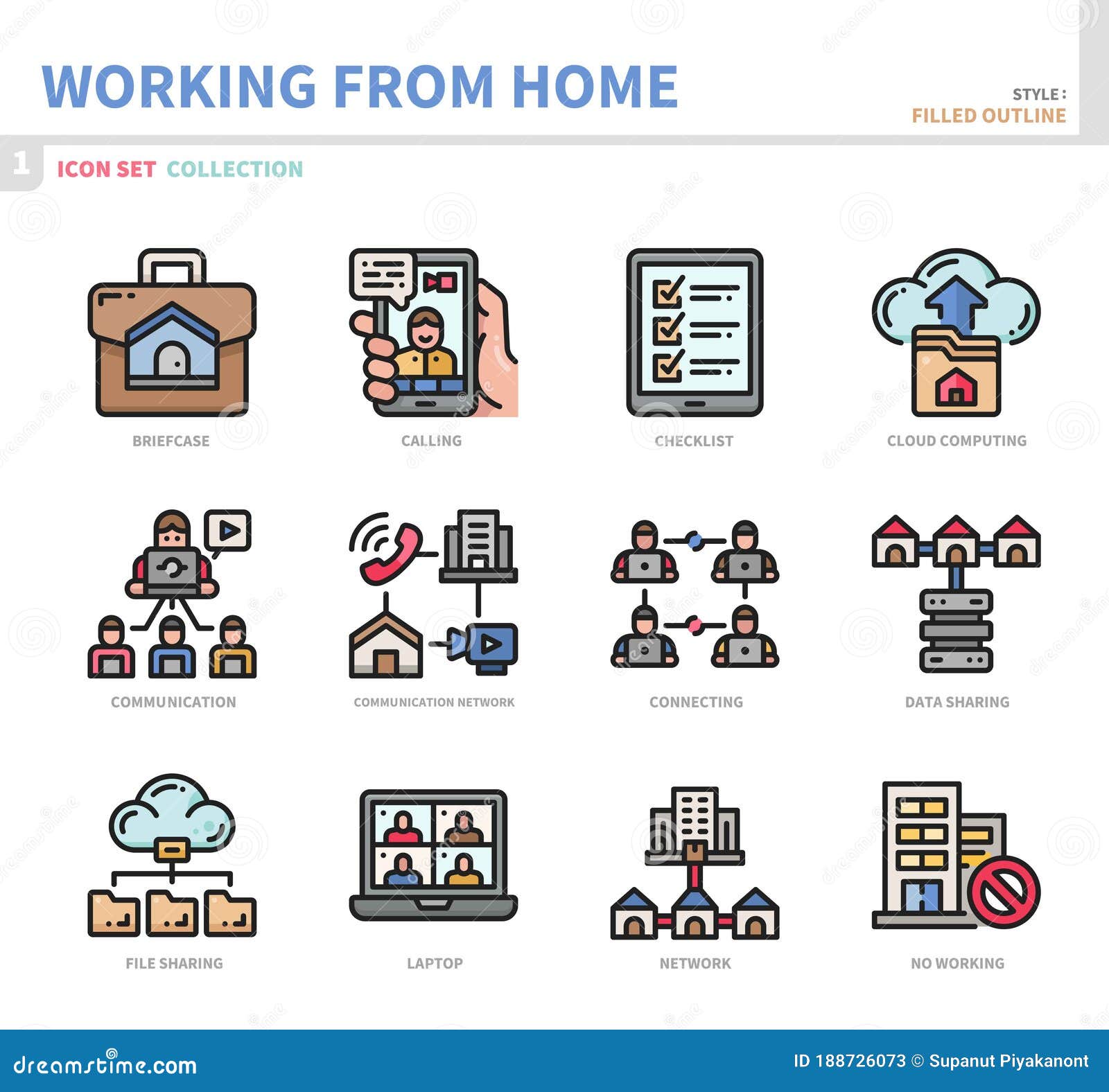 WORKING FROM HOME

STYLE :
FILLED OUTLINE

1 ICON SET COLLECTION

BRIEFCASE
CALLING
CHECKLIST
CLOUD COMPUTING

COMMUNICATION
COMMUNICATION NETWORK
CONNECTING
DATA SHARING

FILE SHARING
LAPTOP
NETWORK
NO WORKING

dreamstime.com
ID 188726073 © Supanut Piyakanont